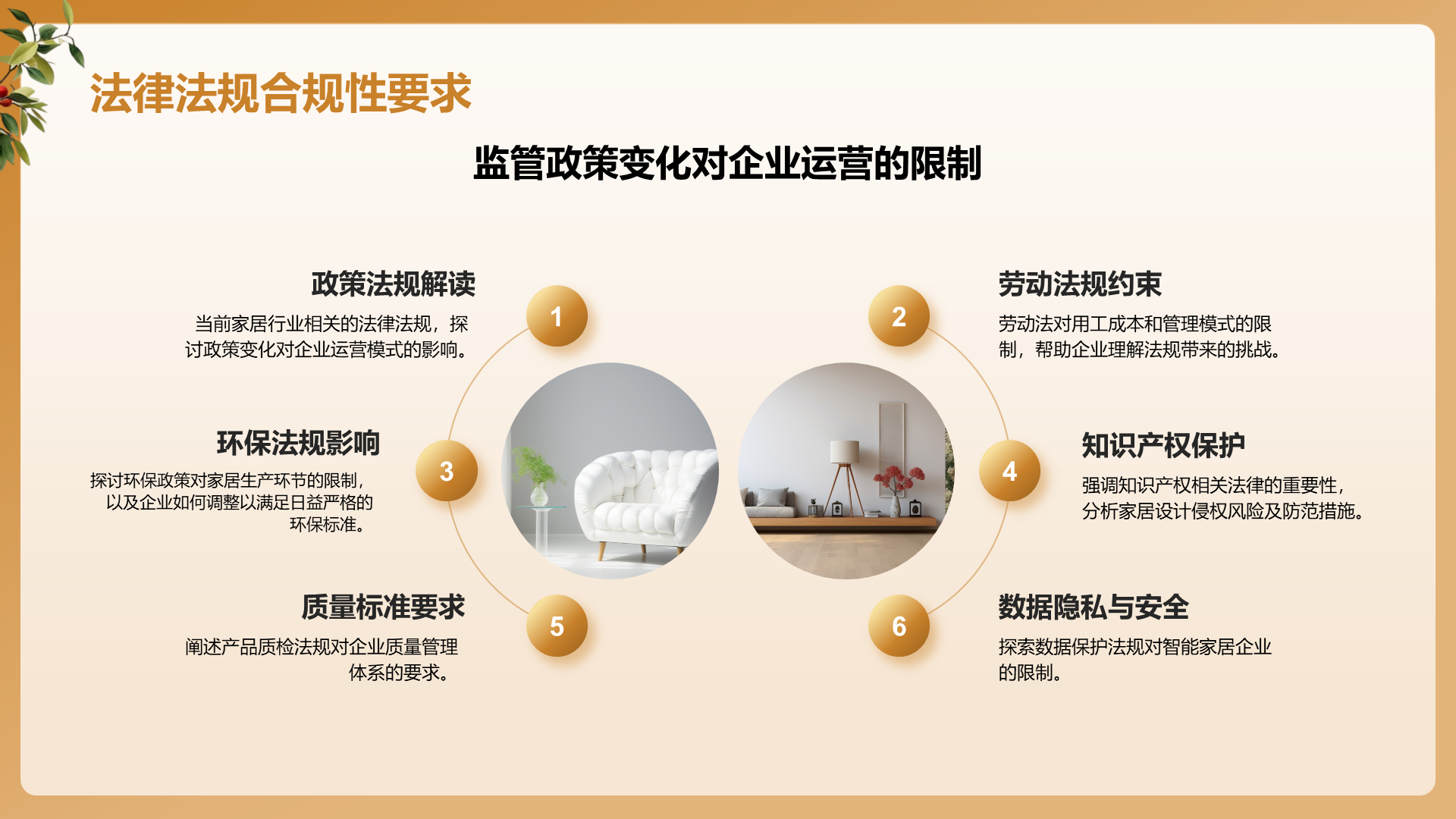 法律法规合规性要求

监管政策变化对企业运营的限制

政策法规解读

当前家居行业相关的法律法规，探讨政策变化对企业运营模式的影响。

1

劳动法规约束

劳动法对用工成本和管理模式的限制，帮助企业理解法规带来的挑战。

2

环保法规影响

探讨环保政策对家居生产环节的限制，以及企业如何调整以满足日益严格的环保标准。

3

知识产权保护

强调知识产权相关法律的重要性，分析家居设计侵权风险及防范措施。

4

质量标准要求

阐述产品质检法规对企业质量管理体系的要求。

5

数据隐私与安全

探索数据保护法规对智能家居企业的限制。

6